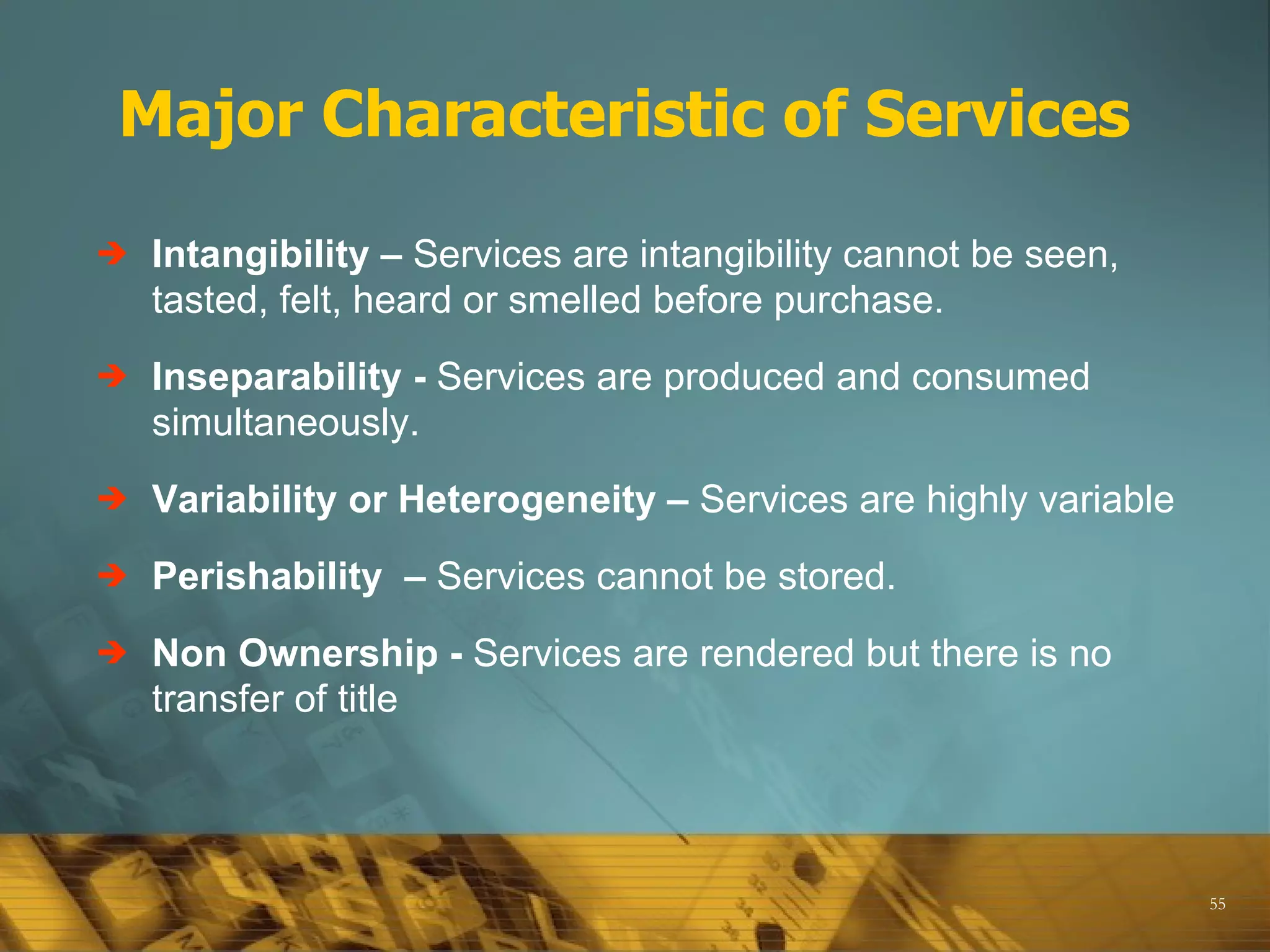 Major Characteristic of Services

➔ Intangibility – Services are intangibility cannot be seen, tasted, felt, heard or smelled before purchase.

➔ Inseparability - Services are produced and consumed simultaneously.

➔ Variability or Heterogeneity – Services are highly variable

➔ Perishability – Services cannot be stored.

➔ Non Ownership - Services are rendered but there is no transfer of title

55